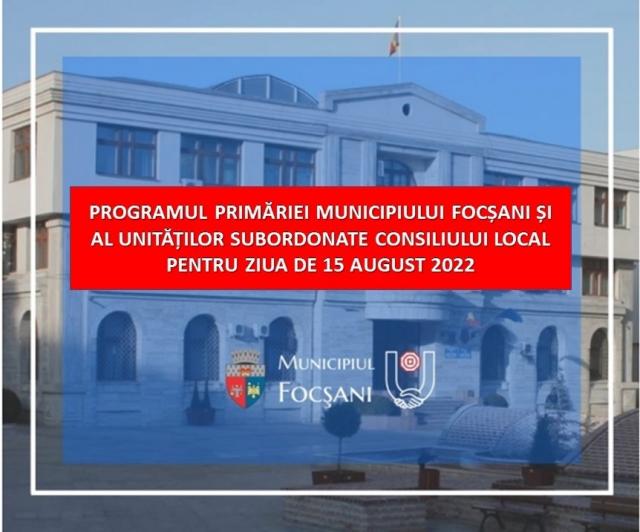 PROGRAMUL PRIMĂRIEI MUNICIPIULUI FOCȘANI ȘI AL UNITĂȚILOR SUBORDONATE CONSILIULUI LOCAL PENTRU ZIUA DE 15 AUGUST 2022

MUNICIPIUL FOCȘANI